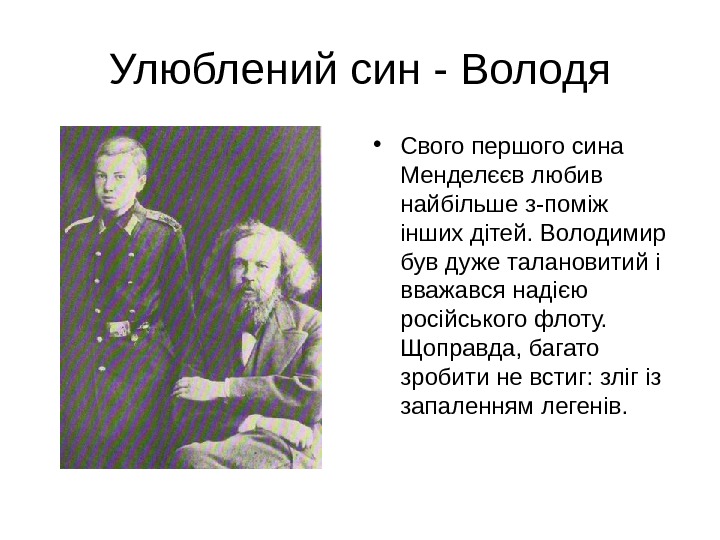 Улюблений син - Володя

• Свого першого сина Менделєєв любив найбільше з-поміж інших дітей. Володимир був дуже талановитий і вважався надією російського флоту. Щоправда, багато зробити не встиг: зліг із запаленням легенів.